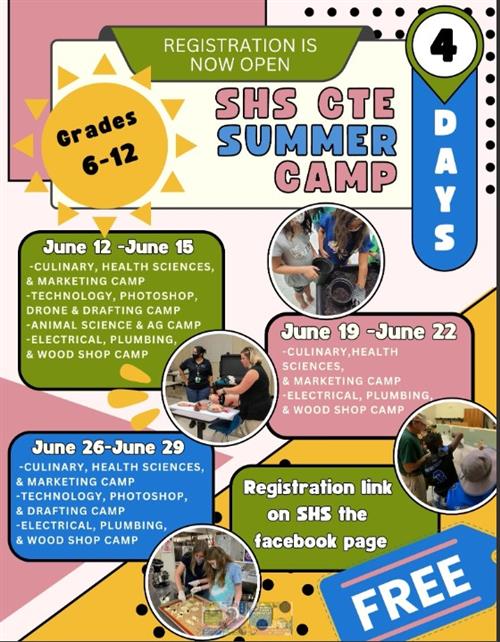 REGISTRATION IS NOW OPEN

4 DAYS

Grades 6-12

SHS CTE SUMMER CAMP

June 12 -June 15
-CULINARY, HEALTH SCIENCES, & MARKETING CAMP
-TECHNOLOGY, PHOTOSHOP, DRONE & DRAFTING CAMP
-ANIMAL SCIENCE & AG CAMP
-ELECTRICAL, PLUMBING, & WOOD SHOP CAMP

June 19 -June 22
-CULINARY,HEALTH SCIENCES, & MARKETING CAMP
-ELECTRICAL, PLUMBING, & WOOD SHOP CAMP

June 26-June 29
-CULINARY, HEALTH SCIENCES, & MARKETING CAMP
-TECHNOLOGY, PHOTOSHOP, & DRAFTING CAMP
-ELECTRICAL, PLUMBING, & WOOD SHOP CAMP

Registration link on SHS the facebook page

FREE